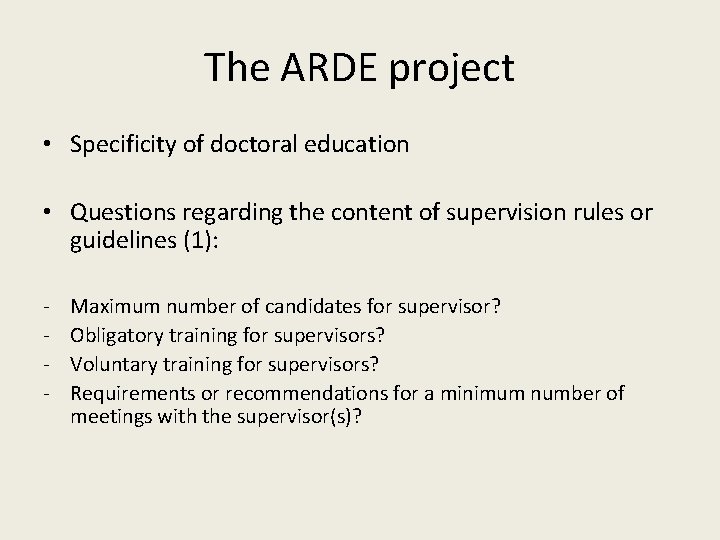 The ARDE project

• Specificity of doctoral education

• Questions regarding the content of supervision rules or guidelines (1):

- Maximum number of candidates for supervisor?
- Obligatory training for supervisors?
- Voluntary training for supervisors?
- Requirements or recommendations for a minimum number of meetings with the supervisor(s)?